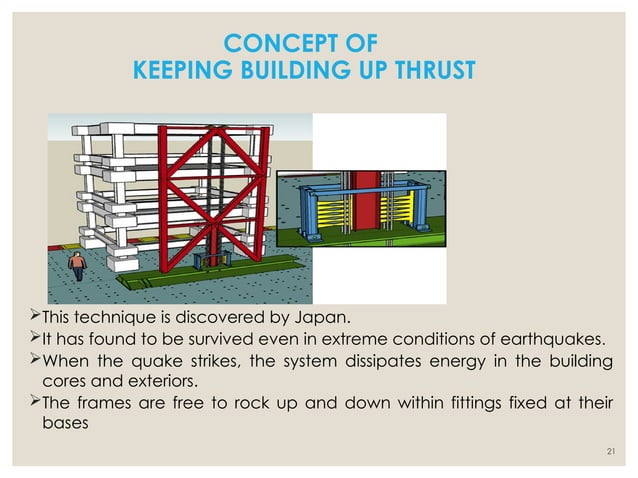 CONCEPT OF
KEEPING BUILDING UP THRUST

➢This technique is discovered by Japan.
➢It has found to be survived even in extreme conditions of earthquakes.
➢When the quake strikes, the system dissipates energy in the building cores and exteriors.
➢The frames are free to rock up and down within fittings fixed at their bases

21